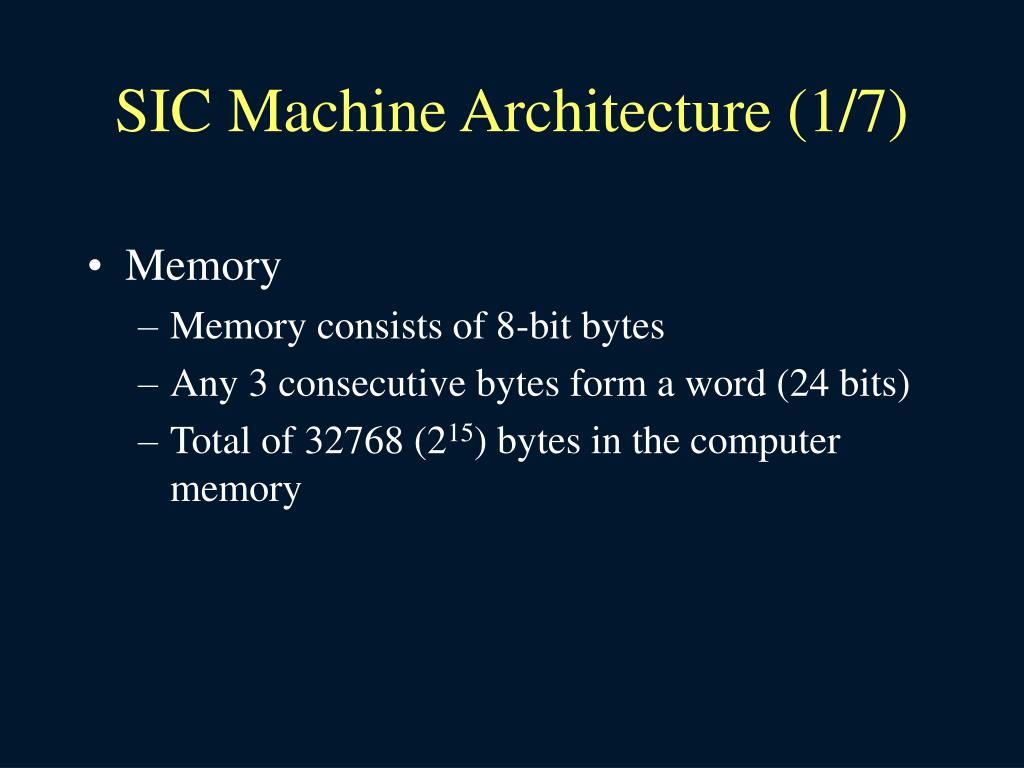 SIC Machine Architecture (1/7)

• Memory
– Memory consists of 8-bit bytes
– Any 3 consecutive bytes form a word (24 bits)
– Total of 32768 ($2^{15}$) bytes in the computer memory